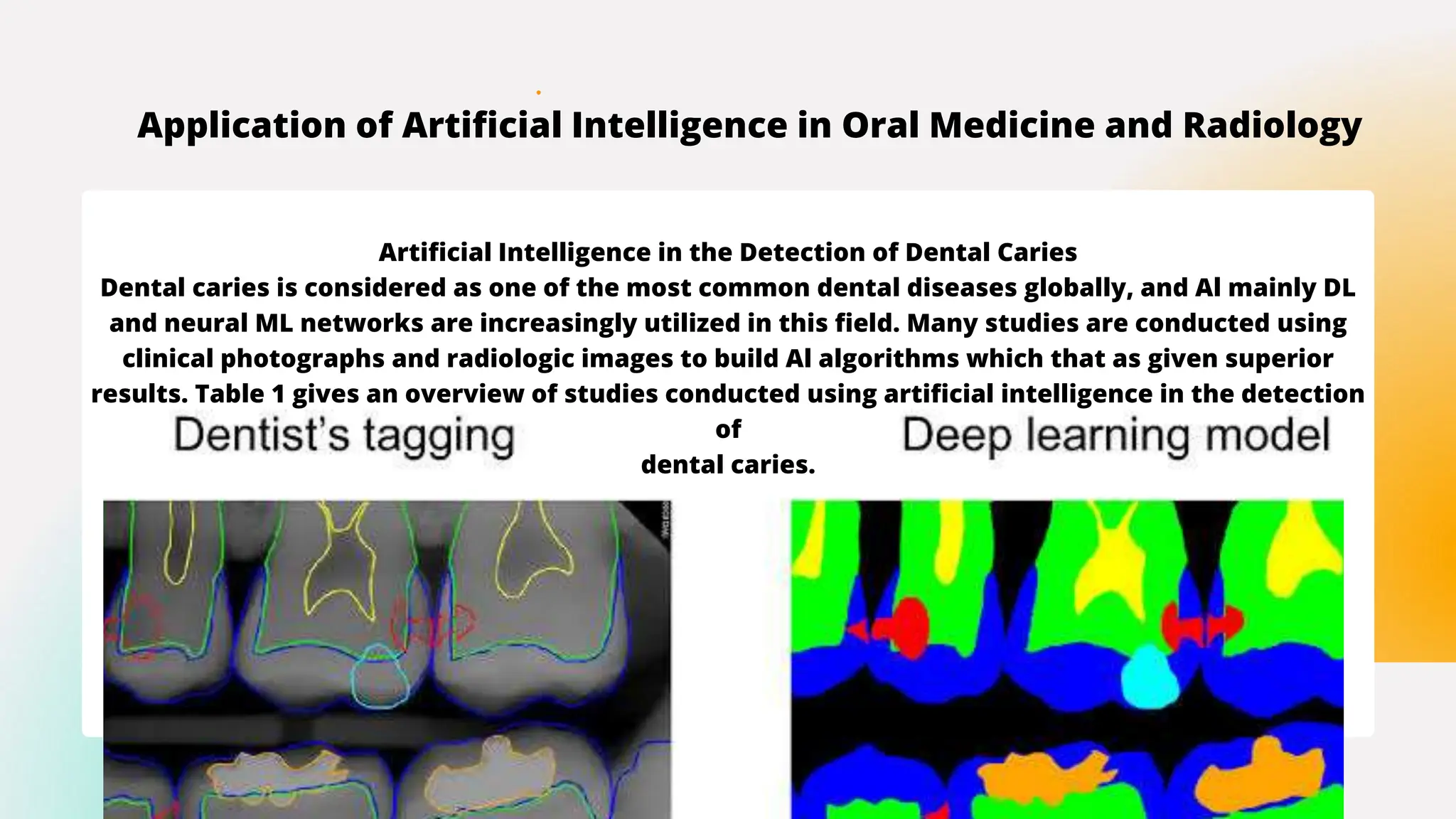 Application of Artificial Intelligence in Oral Medicine and Radiology

Artificial Intelligence in the Detection of Dental Caries
Dental caries is considered as one of the most common dental diseases globally, and AI mainly DL and neural ML networks are increasingly utilized in this field. Many studies are conducted using clinical photographs and radiologic images to build AI algorithms which that as given superior results. Table 1 gives an overview of studies conducted using artificial intelligence in the detection of dental caries.

Dentist's tagging

Deep learning model